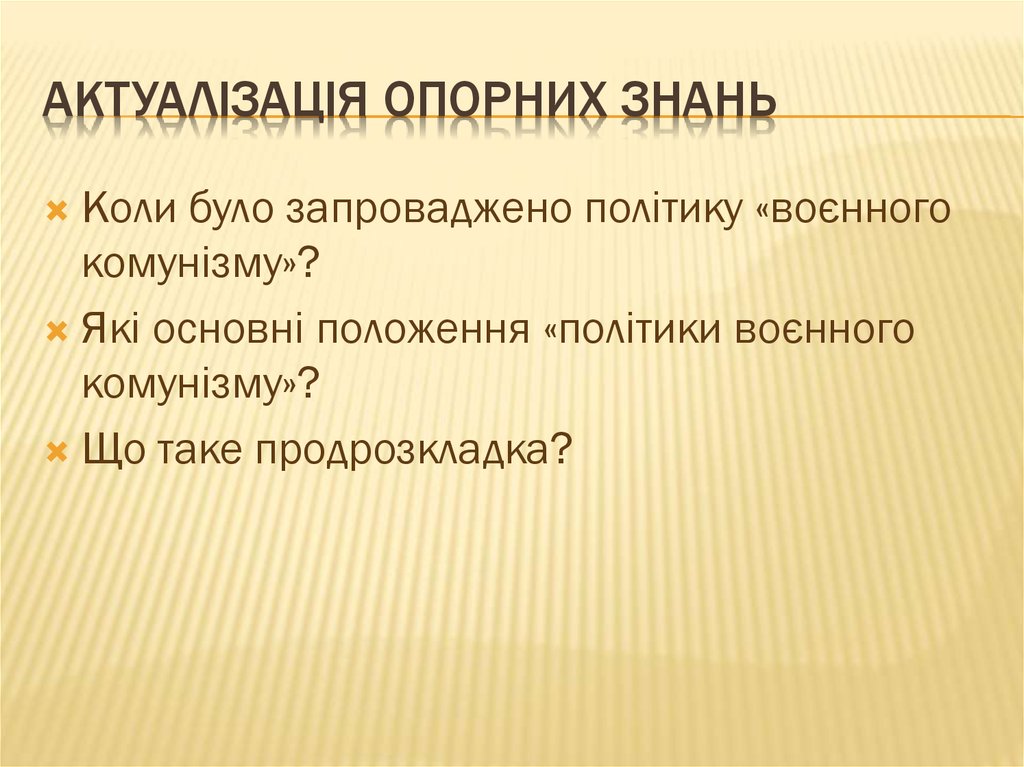 АКТУАЛІЗАЦІЯ ОПОРНИХ ЗНАНЬ

Коли було запроваджено політику «воєнного комунізму»?

Які основні положення «політики воєнного комунізму»?

Що таке продрозкладка?